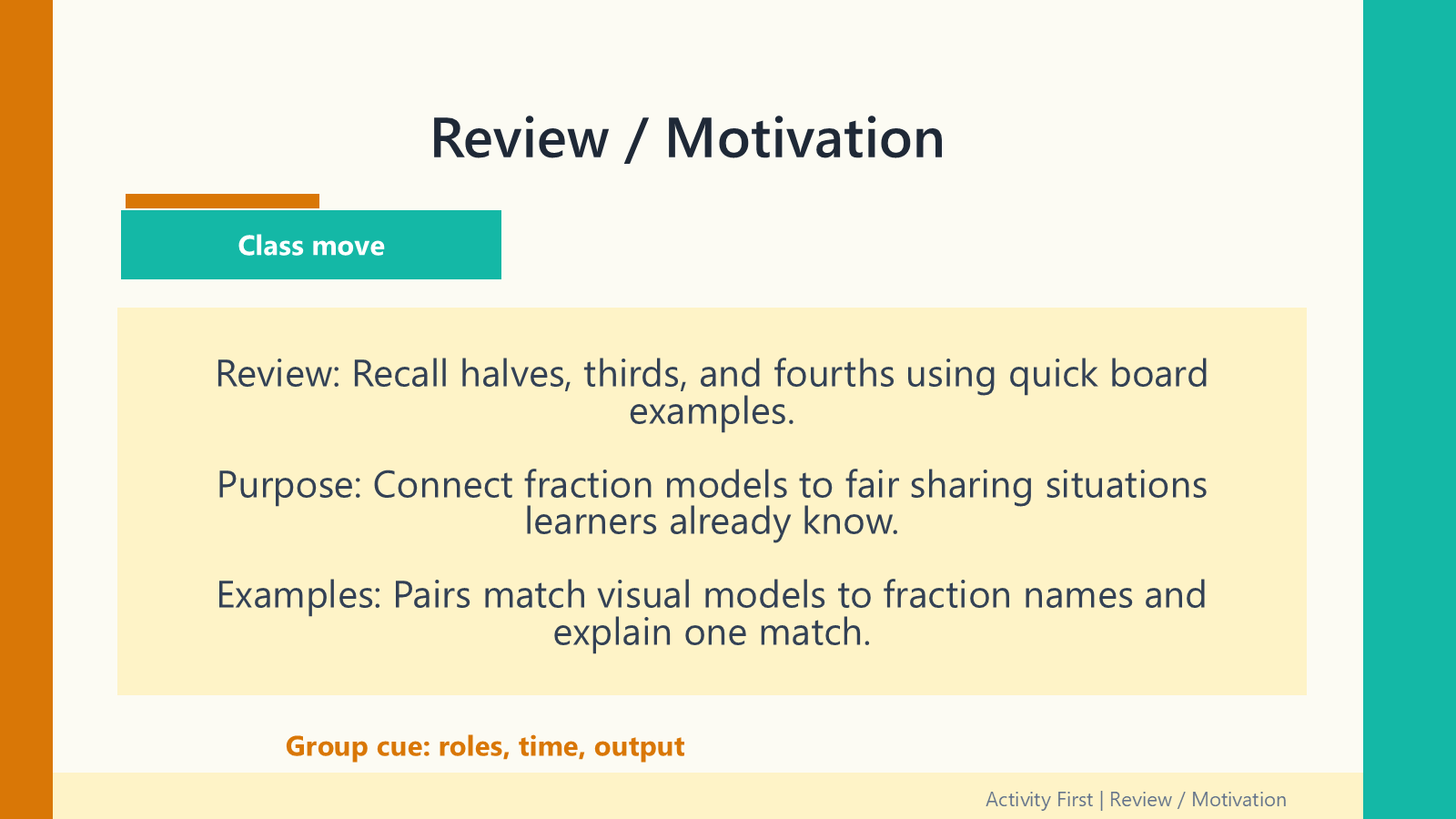 Review / Motivation

Class move

Review: Recall halves, thirds, and fourths using quick board examples.

Purpose: Connect fraction models to fair sharing situations learners already know.

Examples: Pairs match visual models to fraction names and explain one match.

Group cue: roles, time, output

Activity First | Review / Motivation